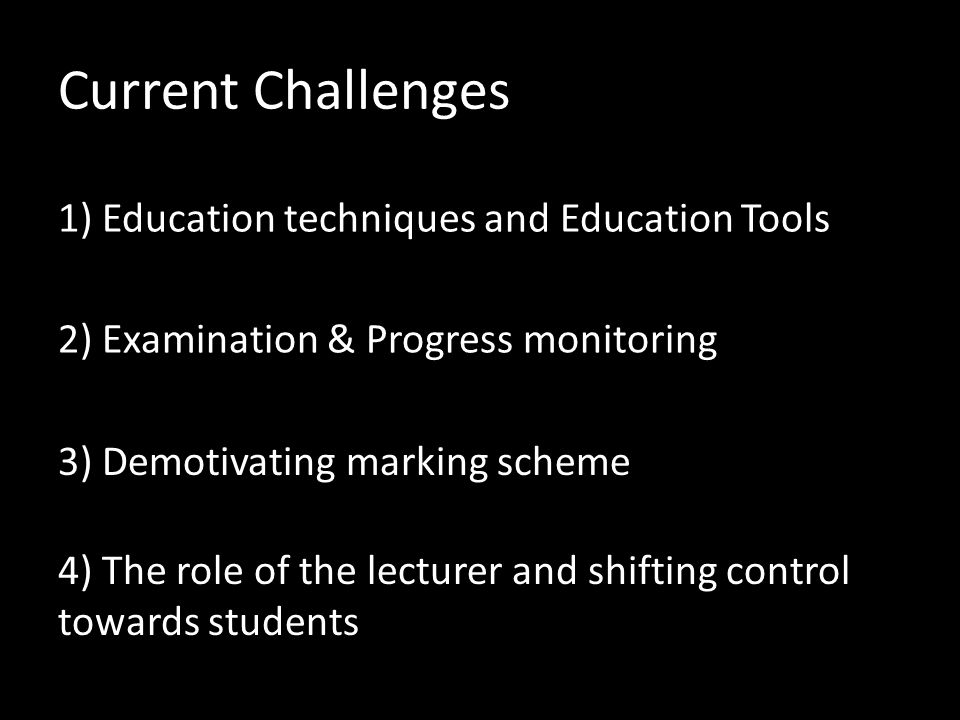 Current Challenges

1) Education techniques and Education Tools

2) Examination & Progress monitoring

3) Demotivating marking scheme

4) The role of the lecturer and shifting control towards students